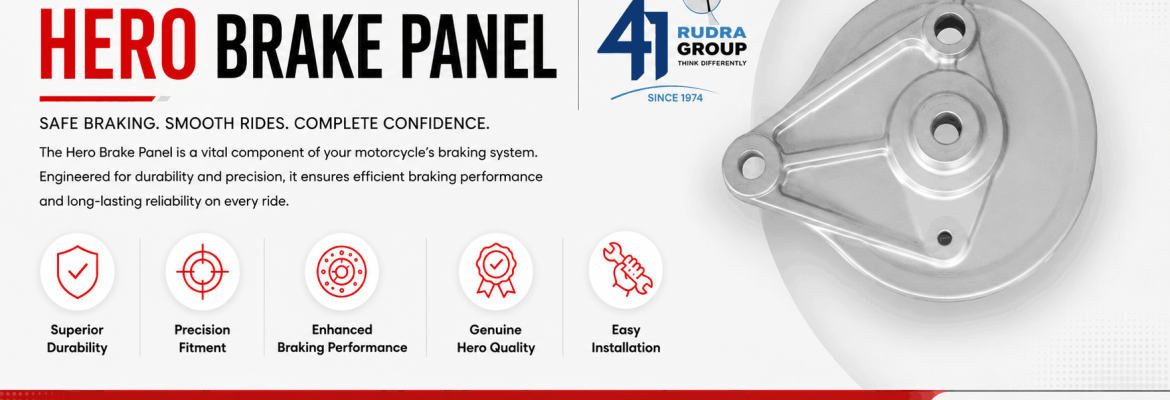 HERO BRAKE PANEL

41 RUDRA GROUP
THINK DIFFERENTLY
SINCE 1974

SAFE BRAKING. SMOOTH RIDES. COMPLETE CONFIDENCE.

The Hero Brake Panel is a vital component of your motorcycle's braking system. Engineered for durability and precision, it ensures efficient braking performance and long-lasting reliability on every ride.

Superior Durability

Precision Fitment

Enhanced Braking Performance

Genuine Hero Quality

Easy Installation